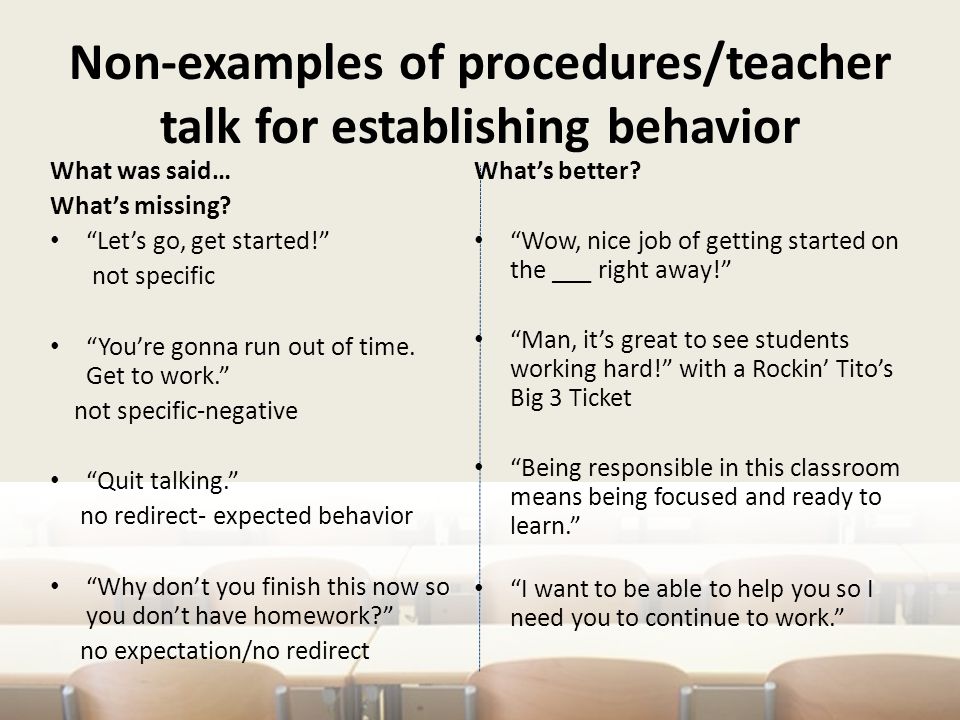 Non-examples of procedures/teacher talk for establishing behavior

What was said…
What's missing?

• "Let's go, get started!"
not specific

• "You're gonna run out of time. Get to work."
not specific-negative

• "Quit talking."
no redirect- expected behavior

• "Why don't you finish this now so you don't have homework?"
no expectation/no redirect

What's better?

• "Wow, nice job of getting started on the ___ right away!"

• "Man, it's great to see students working hard!" with a Rockin' Tito's Big 3 Ticket

• "Being responsible in this classroom means being focused and ready to learn."

• "I want to be able to help you so I need you to continue to work."